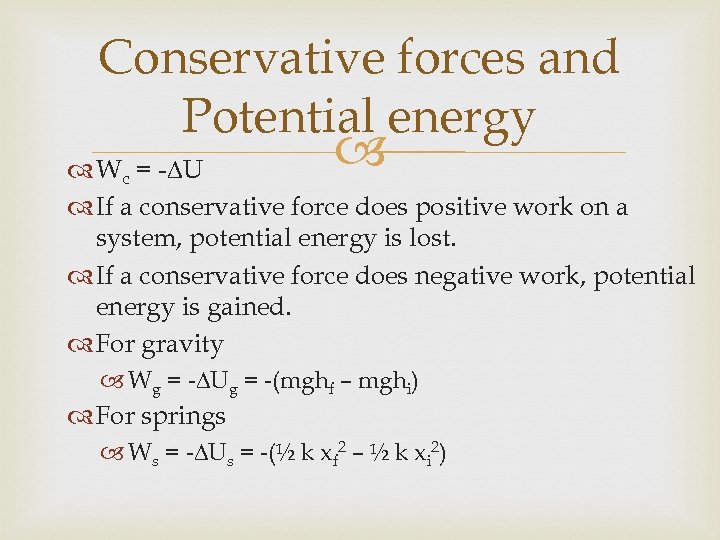 Conservative forces and Potential energy

$W_c = -\Delta U$

If a conservative force does positive work on a system, potential energy is lost.

If a conservative force does negative work, potential energy is gained.

For gravity

$W_g = -\Delta U_g = -(mgh_f - mgh_i)$

For springs

$W_s = -\Delta U_s = -(\frac{1}{2} k x_f^2 - \frac{1}{2} k x_i^2)$